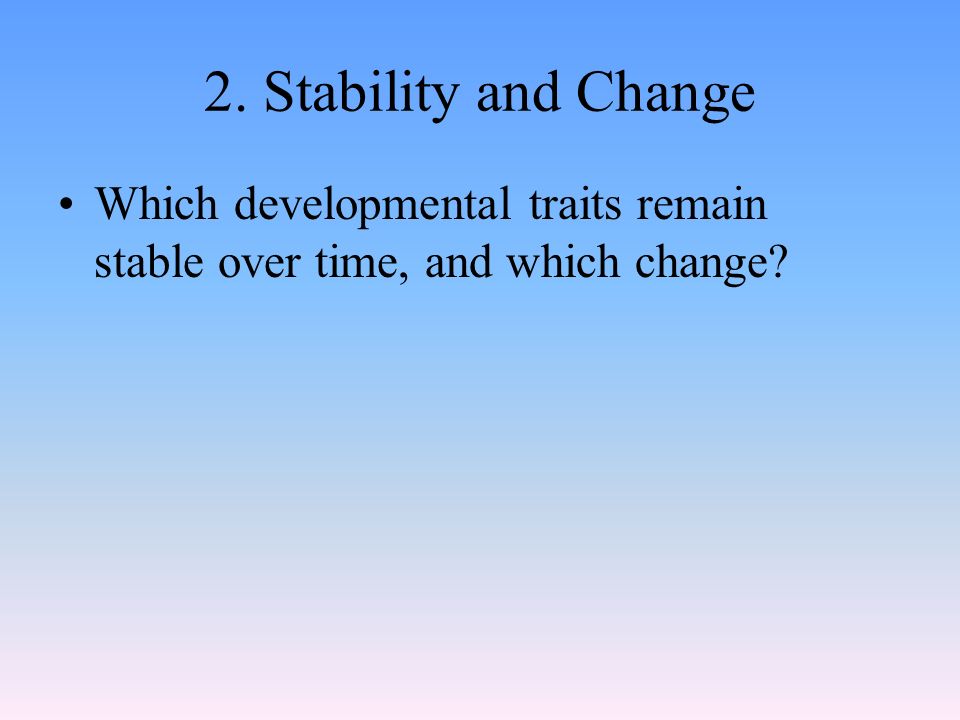 2. Stability and Change

• Which developmental traits remain stable over time, and which change?